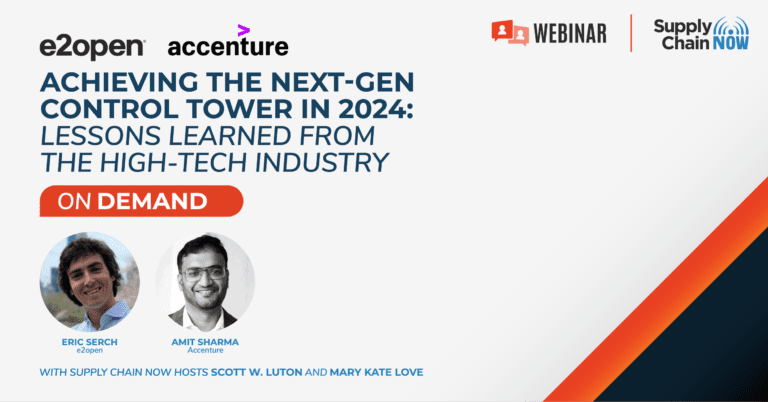 e2open accenture

WEBINAR

Supply Chain NOW

ACHIEVING THE NEXT-GEN CONTROL TOWER IN 2024: LESSONS LEARNED FROM THE HIGH-TECH INDUSTRY

ON DEMAND

ERIC SERCH
e2open

AMIT SHARMA
Accenture

WITH SUPPLY CHAIN NOW HOSTS SCOTT W. LUTON AND MARY KATE LOVE